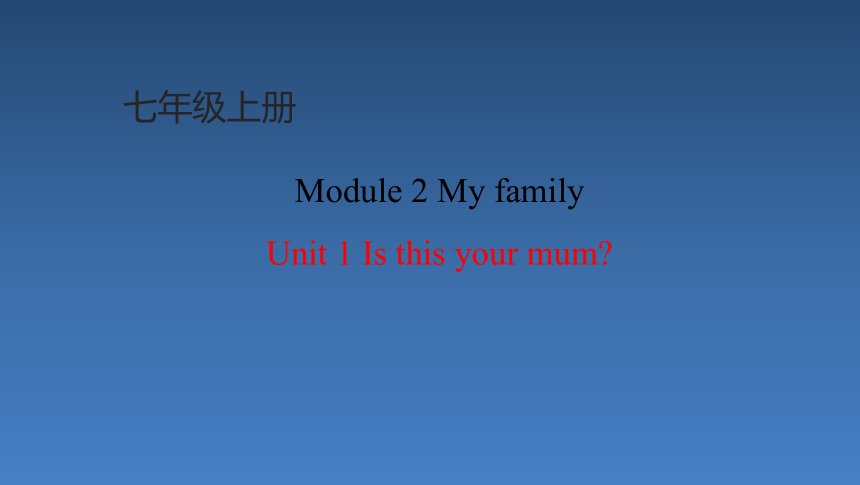 七年级上册

Module 2 My family

Unit 1 Is this your mum?